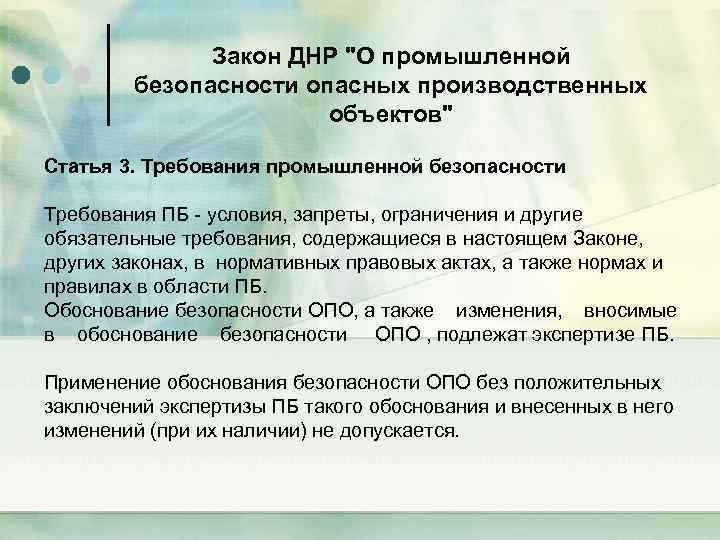 Закон ДНР "О промышленной безопасности опасных производственных объектов"

Статья 3. Требования промышленной безопасности

Требования ПБ - условия, запреты, ограничения и другие обязательные требования, содержащиеся в настоящем Законе, других законах, в нормативных правовых актах, а также нормах и правилах в области ПБ.
Обоснование безопасности ОПО, а также изменения, вносимые в обоснование безопасности ОПО , подлежат экспертизе ПБ.

Применение обоснования безопасности ОПО без положительных заключений экспертизы ПБ такого обоснования и внесенных в него изменений (при их наличии) не допускается.